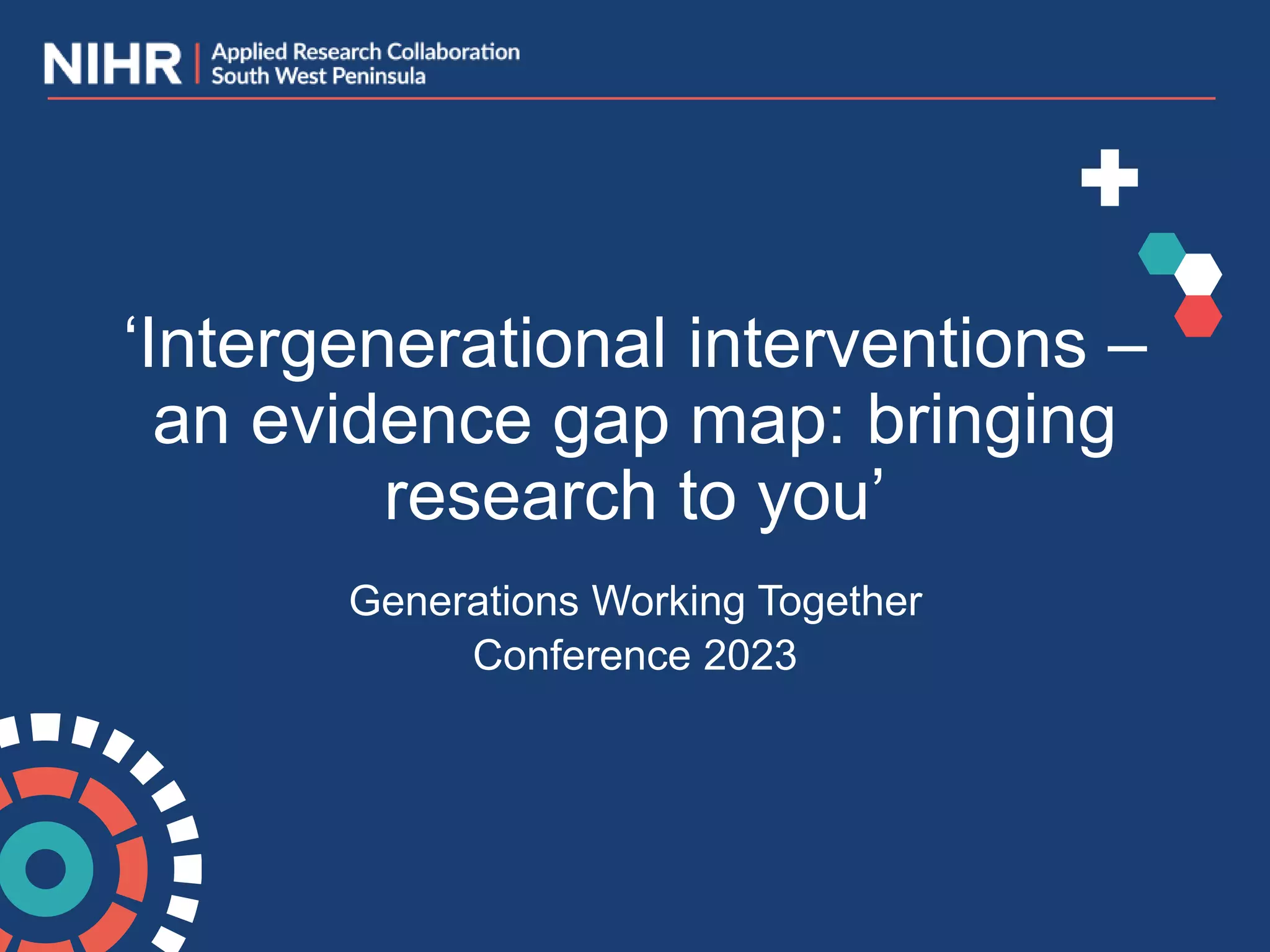 NIHR | Applied Research Collaboration South West Peninsula

‘Intergenerational interventions – an evidence gap map: bringing research to you’

Generations Working Together Conference 2023